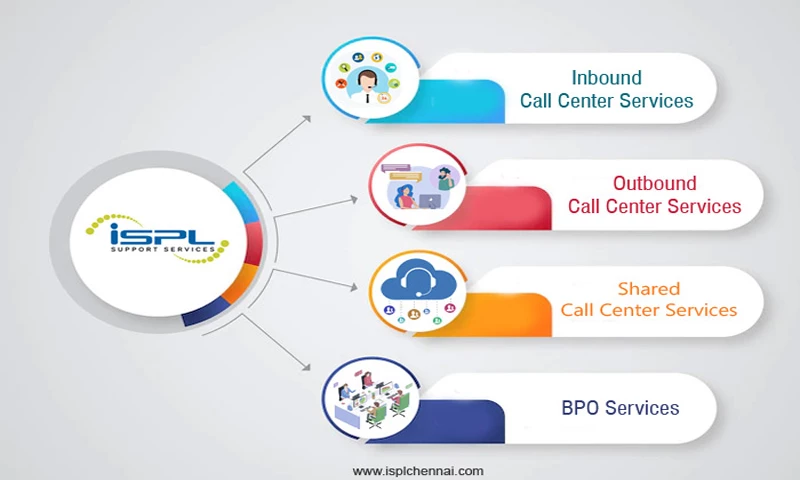 iSPL
SUPPORT SERVICES

Inbound
Call Center Services

Outbound
Call Center Services

Shared
Call Center Services

BPO Services

www.isplchennai.com